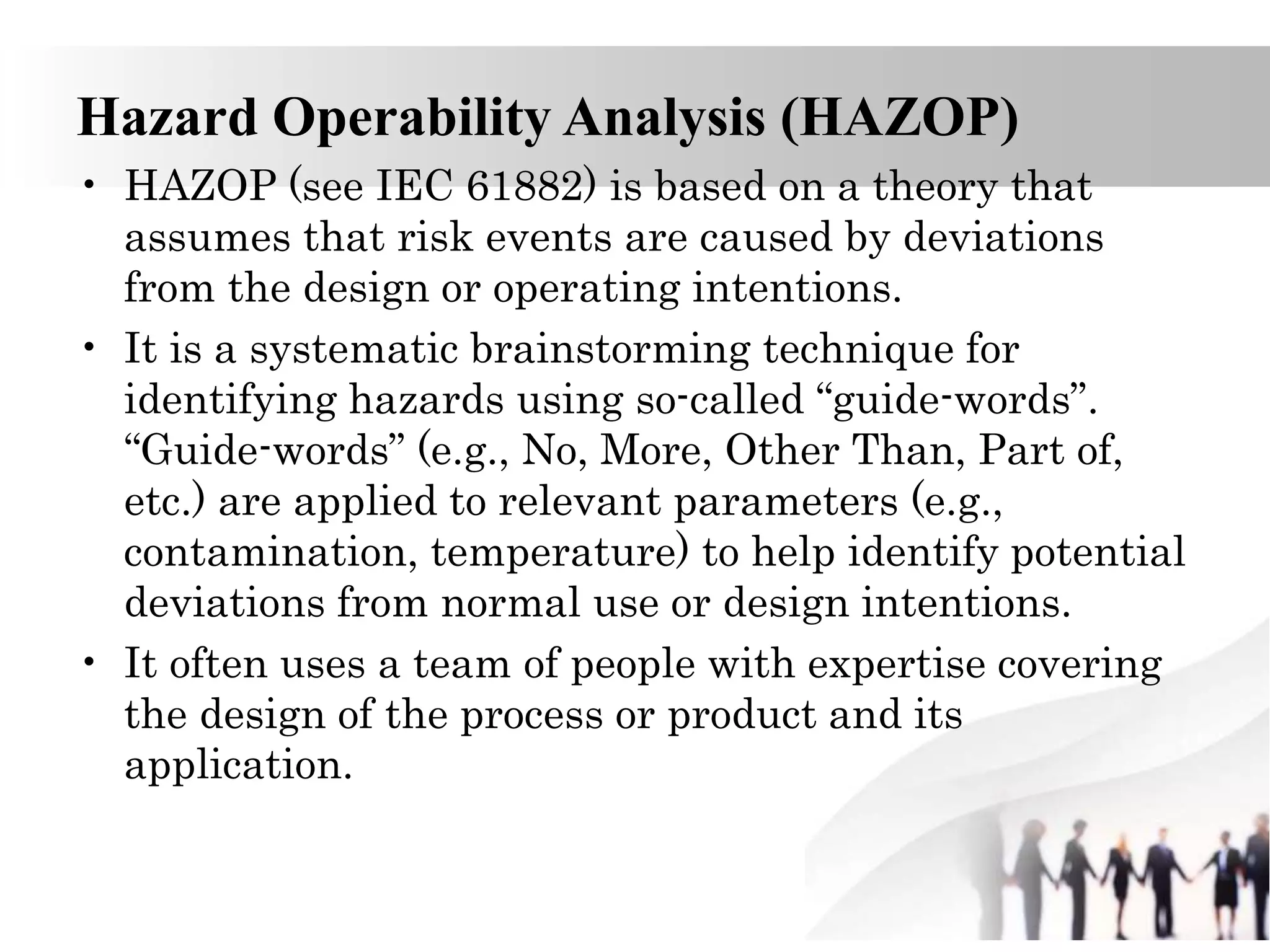 Hazard Operability Analysis (HAZOP)

• HAZOP (see IEC 61882) is based on a theory that assumes that risk events are caused by deviations from the design or operating intentions.

• It is a systematic brainstorming technique for identifying hazards using so-called “guide-words”. “Guide-words” (e.g., No, More, Other Than, Part of, etc.) are applied to relevant parameters (e.g., contamination, temperature) to help identify potential deviations from normal use or design intentions.

• It often uses a team of people with expertise covering the design of the process or product and its application.